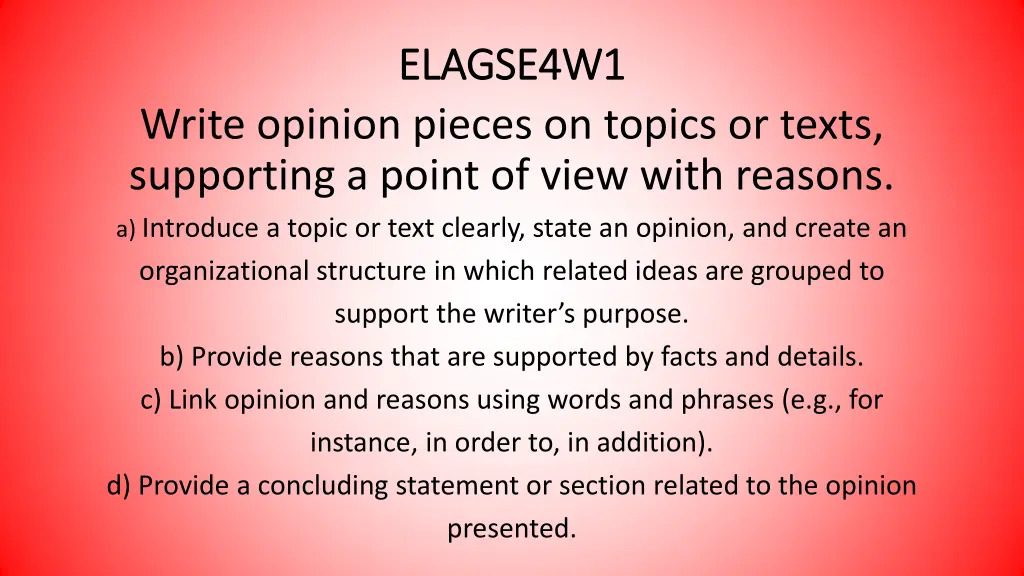 ELAGSE4W1

Write opinion pieces on topics or texts, supporting a point of view with reasons.

a) Introduce a topic or text clearly, state an opinion, and create an organizational structure in which related ideas are grouped to support the writer's purpose.

b) Provide reasons that are supported by facts and details.

c) Link opinion and reasons using words and phrases (e.g., for instance, in order to, in addition).

d) Provide a concluding statement or section related to the opinion presented.